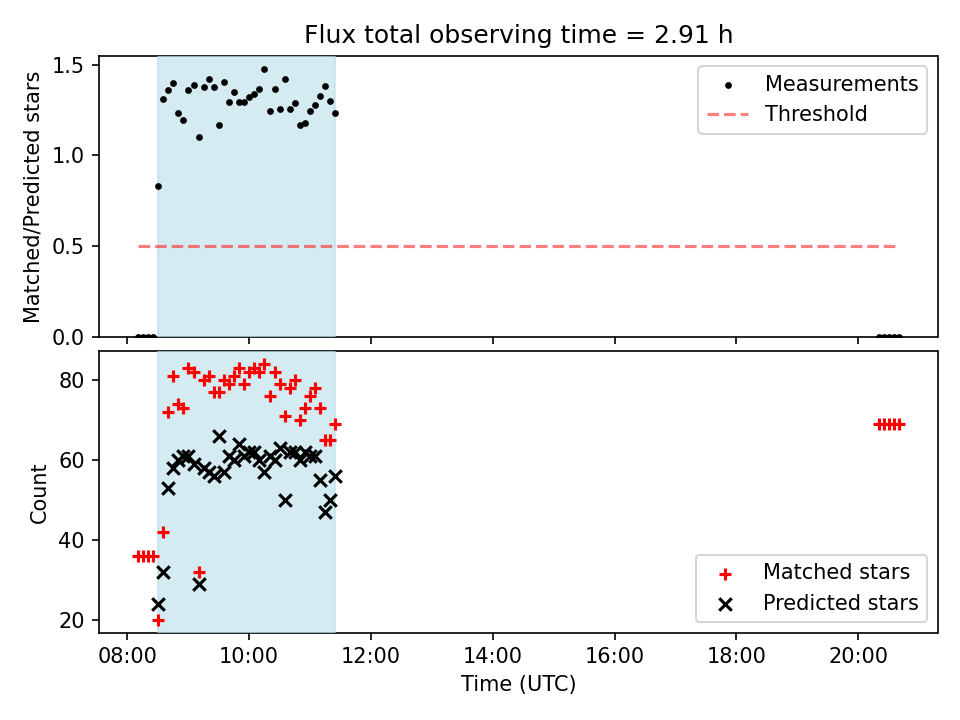 Flux total observing time = 2.91 h

Matched/Predicted stars

1.5
1.0
0.5
0.0

Measurements
Threshold

Count

80
60
40
20

Matched stars
Predicted stars

08:00
10:00
12:00
14:00
16:00
18:00
20:00

Time (UTC)